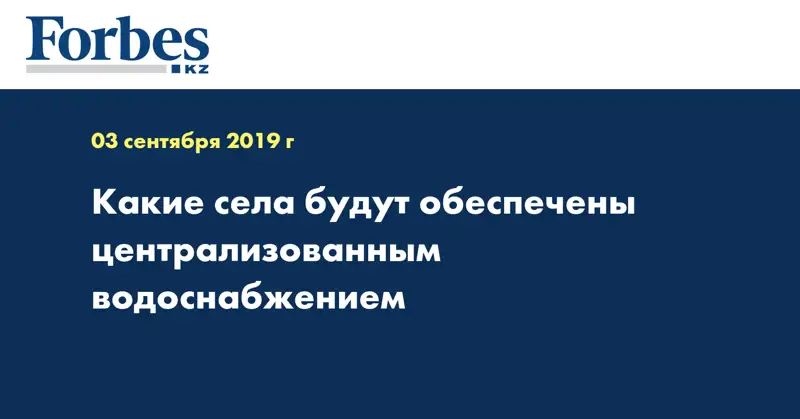 Forbes
KZ

03 сентября 2019 г

Какие села будут обеспечены централизованным водоснабжением